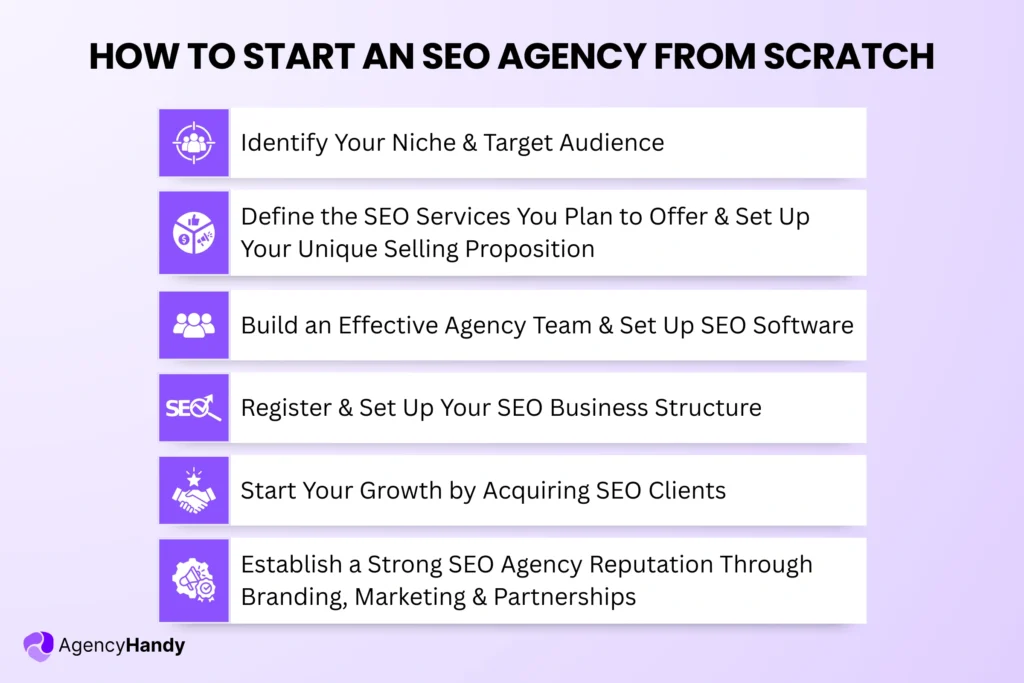 HOW TO START AN SEO AGENCY FROM SCRATCH

Identify Your Niche & Target Audience

Define the SEO Services You Plan to Offer & Set Up Your Unique Selling Proposition

Build an Effective Agency Team & Set Up SEO Software

SEO

Register & Set Up Your SEO Business Structure

Start Your Growth by Acquiring SEO Clients

Establish a Strong SEO Agency Reputation Through Branding, Marketing & Partnerships

AgencyHandy